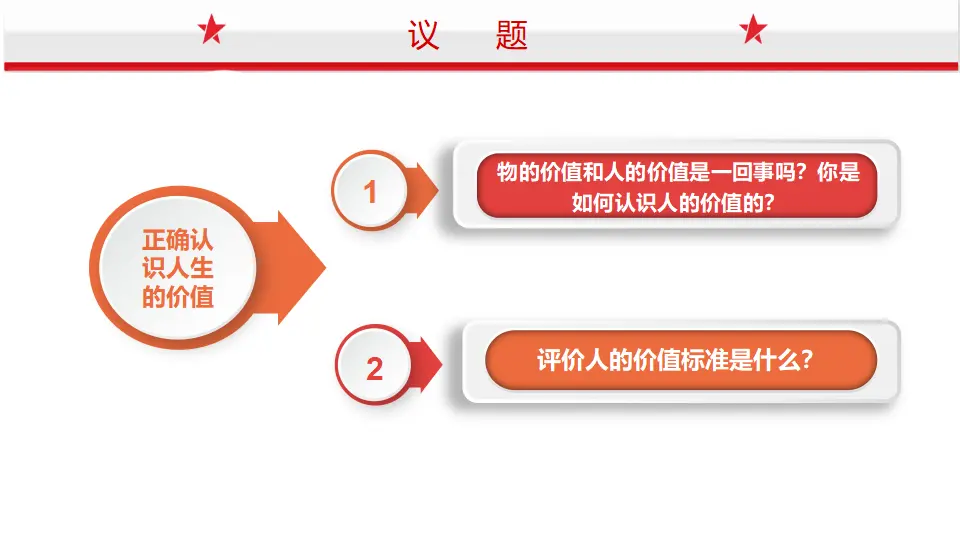 议 题

正确认识人生的价值

1

物的价值和人的价值是一回事吗？你是如何认识人的价值的？

2

评价人的价值标准是什么？